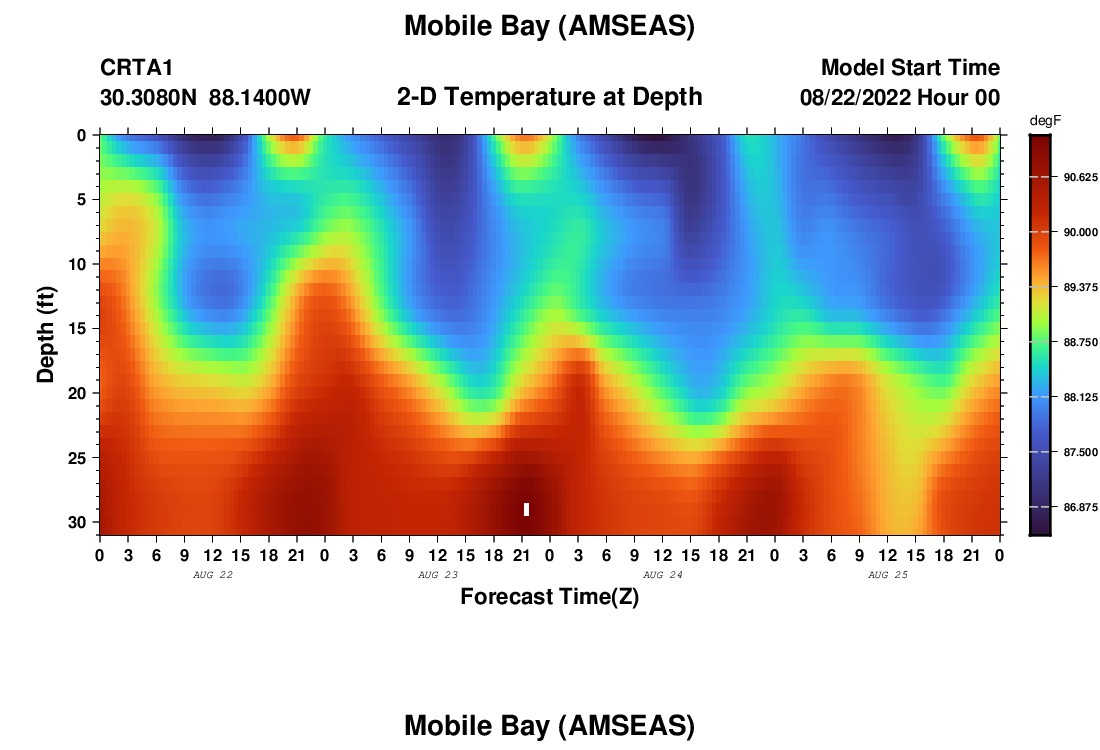 Mobile Bay (AMSEAS)

CRTA1
30.3080N 88.1400W

2-D Temperature at Depth

Model Start Time
08/22/2022 Hour 00

degF
90.625
90.000
89.375
88.750
88.125
87.500
86.875

Depth (ft)
0
5
10
15
20
25
30

0 3 6 9 12 15 18 21 0 3 6 9 12 15 18 21 0 3 6 9 12 15 18 21 0 3 6 9 12 15 18 21 0
AUG 22
AUG 23
AUG 24
AUG 25

Forecast Time(Z)

Mobile Bay (AMSEAS)